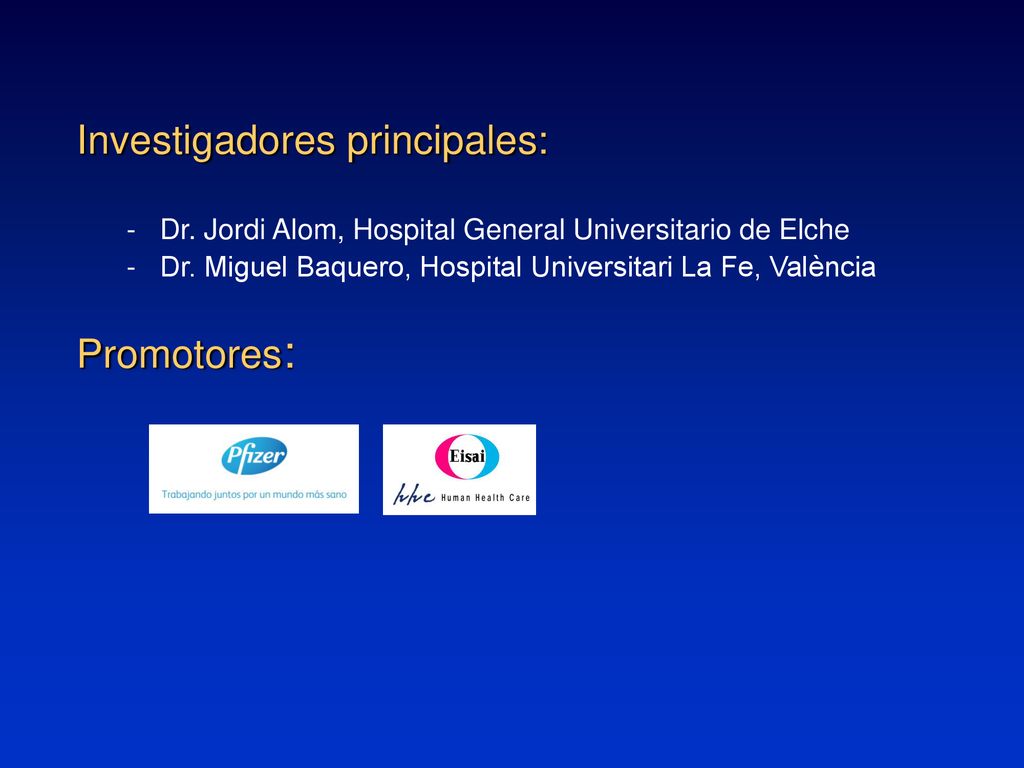 Investigadores principales:

- Dr. Jordi Alom, Hospital General Universitario de Elche
- Dr. Miguel Baquero, Hospital Universitari La Fe, València

Promotores:

Pfizer
Trabajando juntos por un mundo más sano

Eisai
hhc Human Health Care